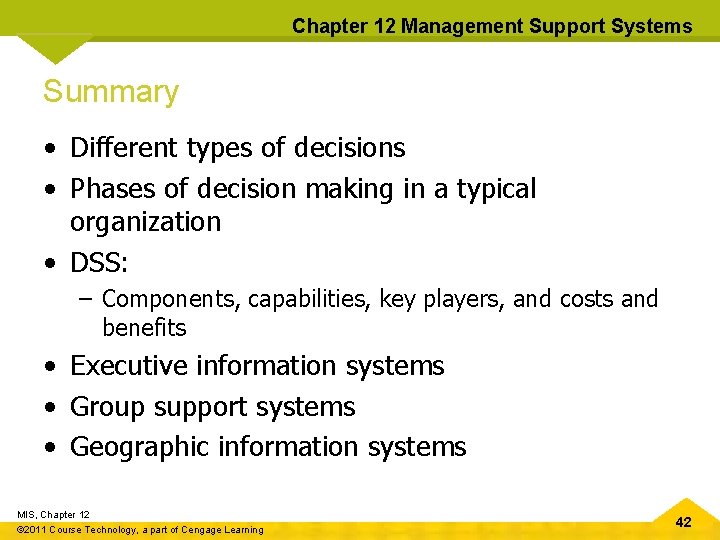 Chapter 12 Management Support Systems

Summary

• Different types of decisions
• Phases of decision making in a typical organization
• DSS:
– Components, capabilities, key players, and costs and benefits
• Executive information systems
• Group support systems
• Geographic information systems

MIS, Chapter 12
©2011 Course Technology, a part of Cengage Learning

42